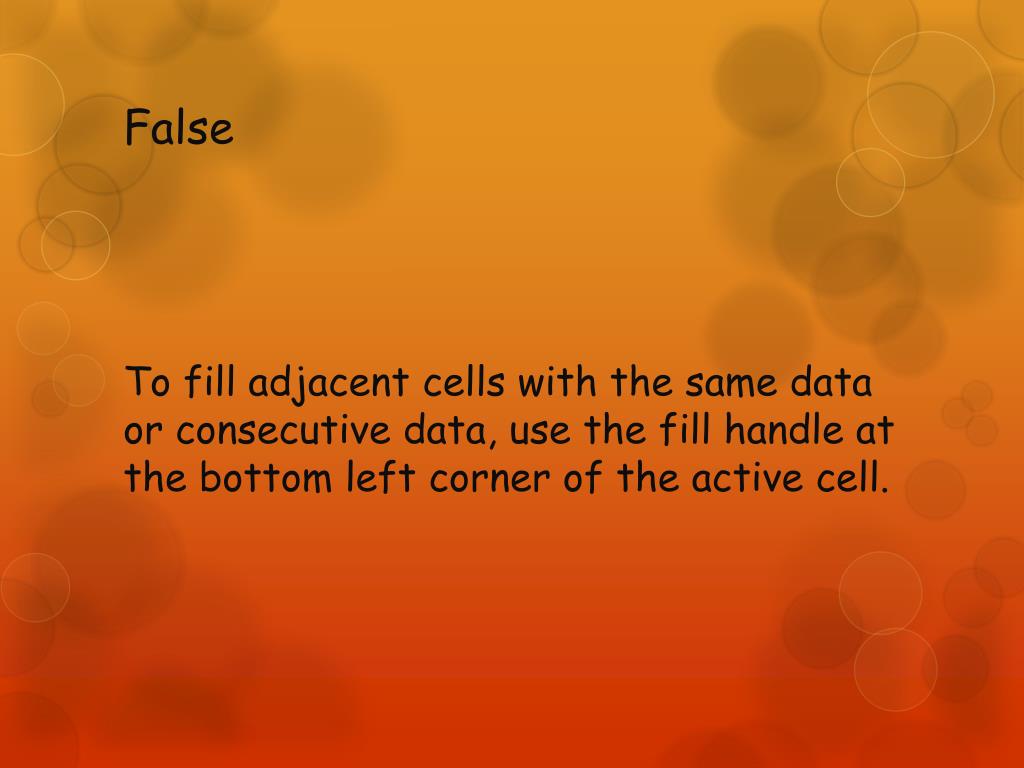 False

To fill adjacent cells with the same data or consecutive data, use the fill handle at the bottom left corner of the active cell.